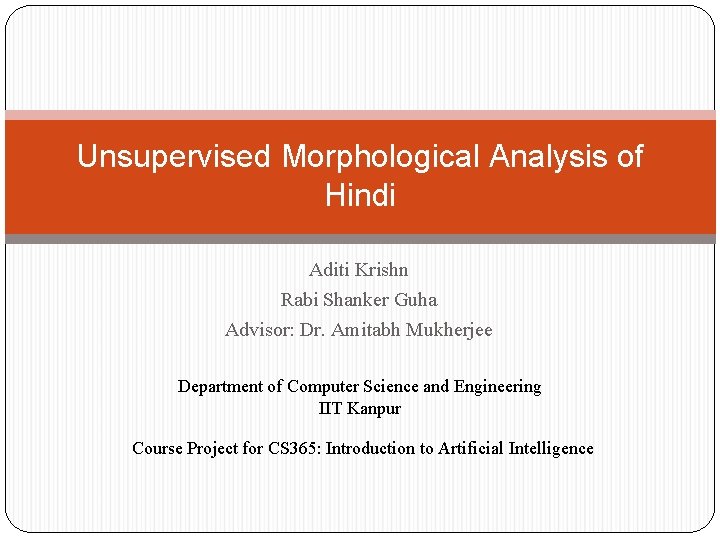 Unsupervised Morphological Analysis of Hindi

Aditi Krishn
Rabi Shanker Guha
Advisor: Dr. Amitabh Mukherjee

Department of Computer Science and Engineering
IIT Kanpur

Course Project for CS365: Introduction to Artificial Intelligence